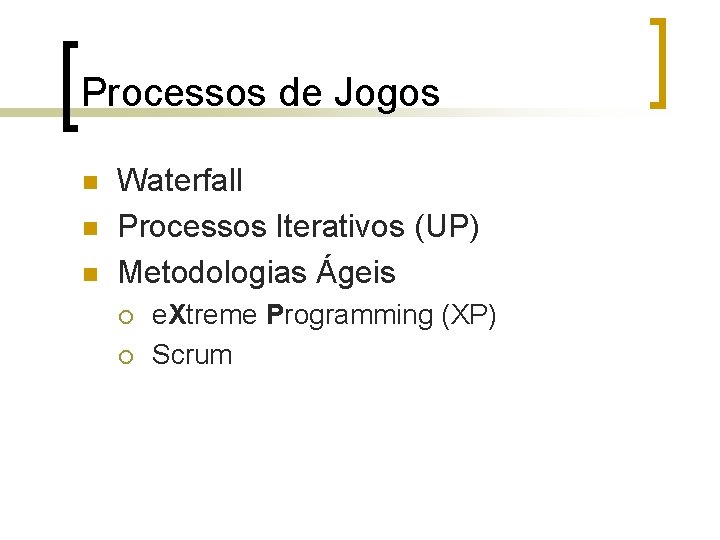 Processos de Jogos

- Waterfall
- Processos Iterativos (UP)
- Metodologias Ágeis
  - eXtreme Programming (XP)
  - Scrum